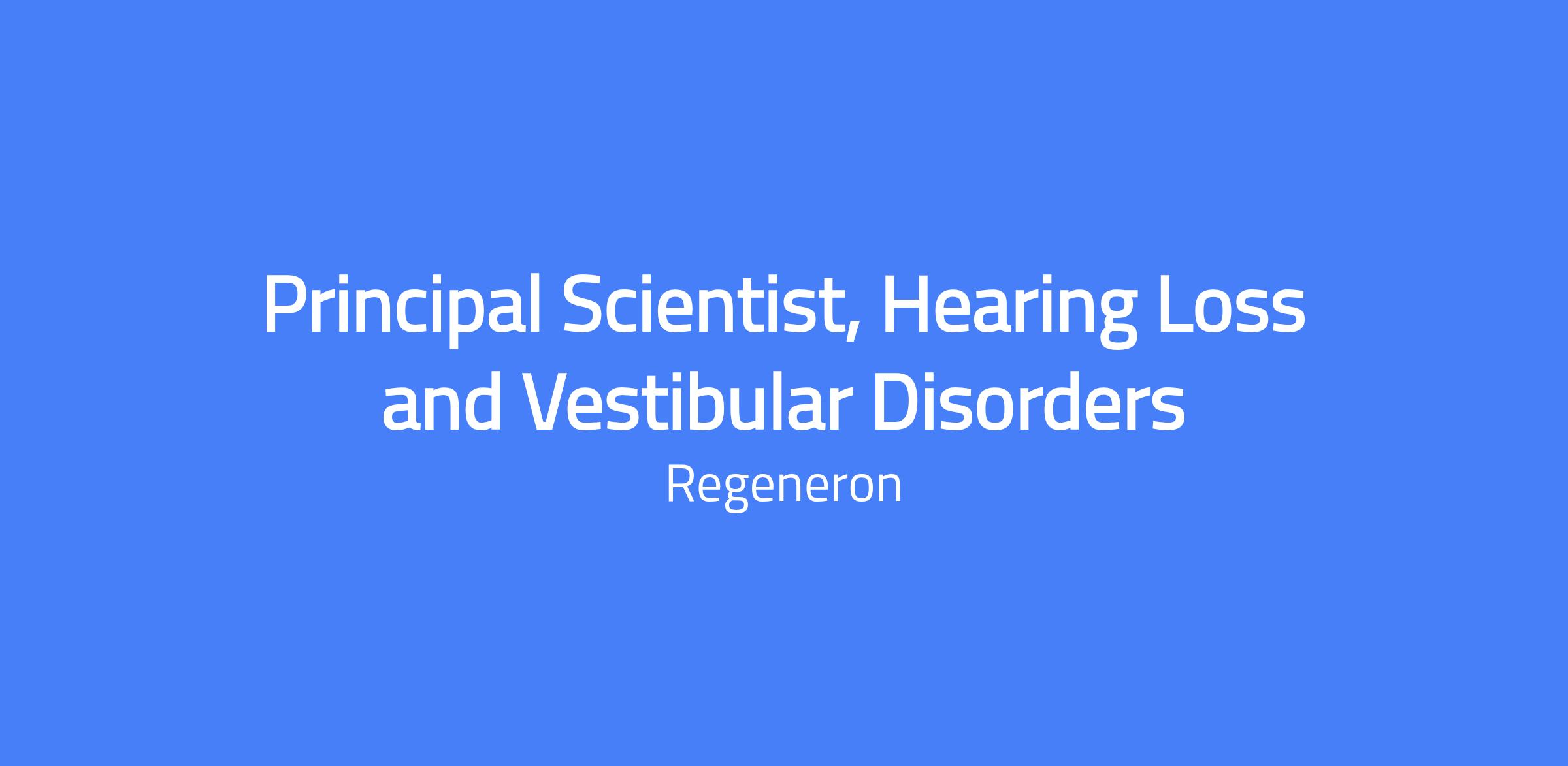 Principal Scientist, Hearing Loss and Vestibular Disorders

Regeneron